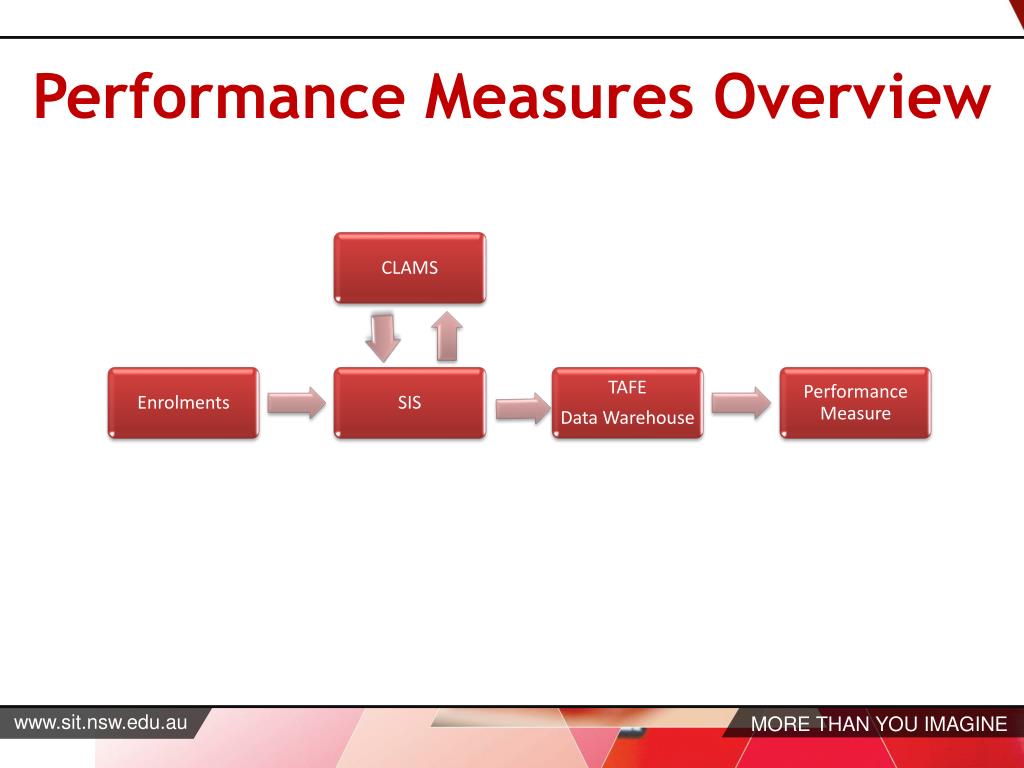 Performance Measures Overview

CLAMS

Enrolments

SIS

TAFE
Data Warehouse

Performance Measure

www.sit.nsw.edu.au

MORE THAN YOU IMAGINE